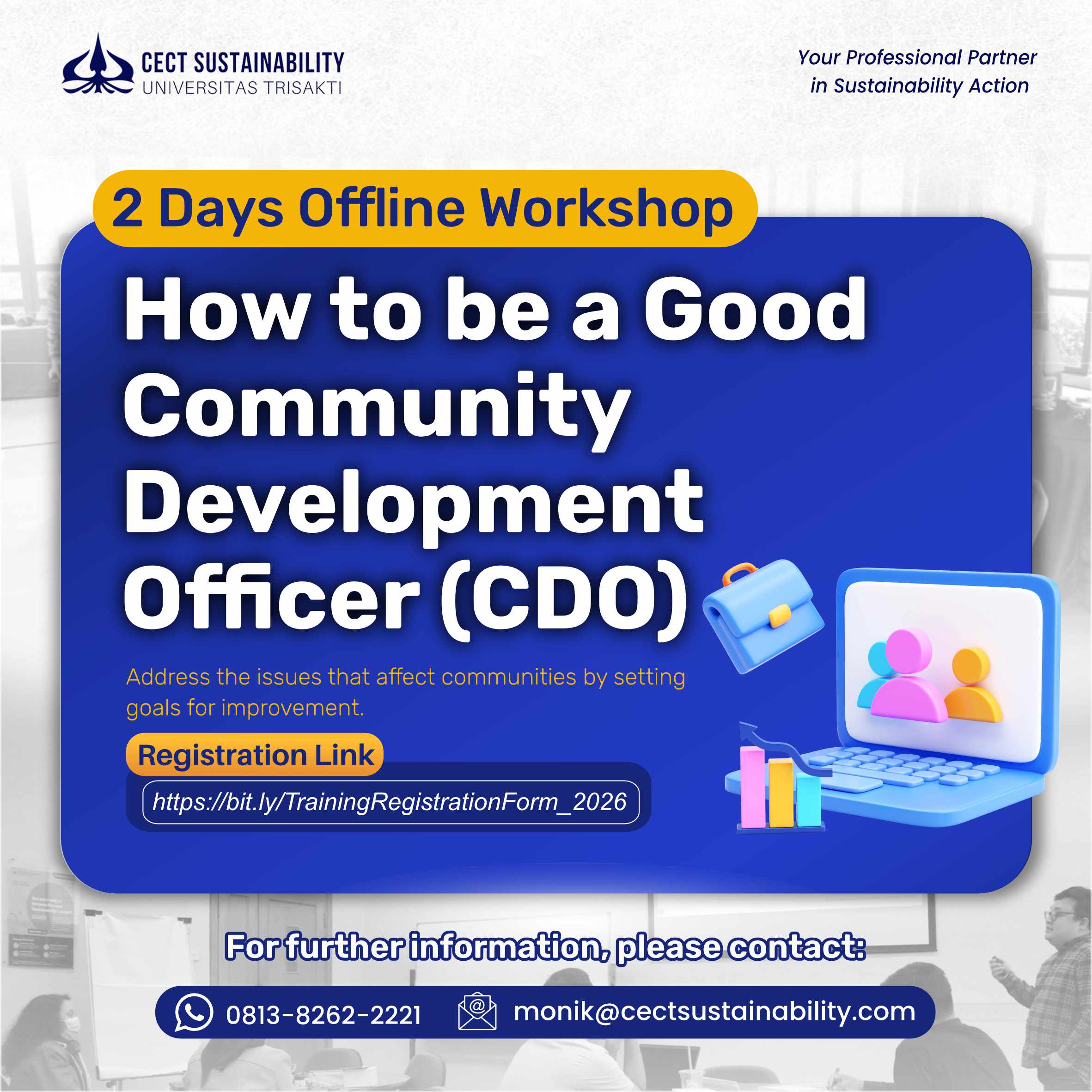 CECT SUSTAINABILITY
UNIVERSITAS TRISAKTI

Your Professional Partner in Sustainability Action

2 Days Offline Workshop

How to be a Good Community Development Officer (CDO)

Address the issues that affect communities by setting goals for improvement.

Registration Link

https://bit.ly/TrainingRegistrationForm_2026

For further information, please contact:

0813-8262-2221

monik@cectsustainability.com